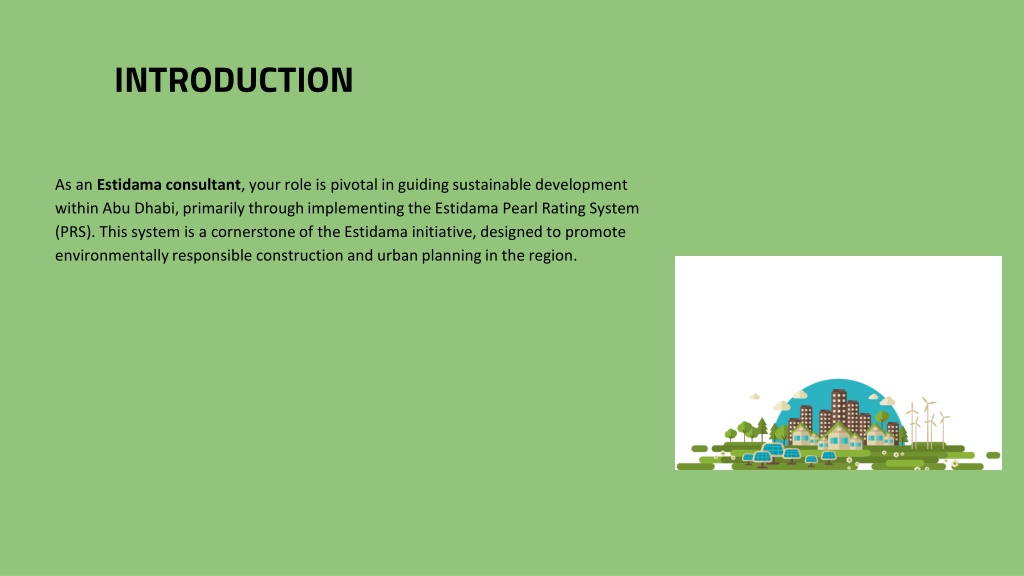 INTRODUCTION

As an Estidama consultant, your role is pivotal in guiding sustainable development within Abu Dhabi, primarily through implementing the Estidama Pearl Rating System (PRS). This system is a cornerstone of the Estidama initiative, designed to promote environmentally responsible construction and urban planning in the region.